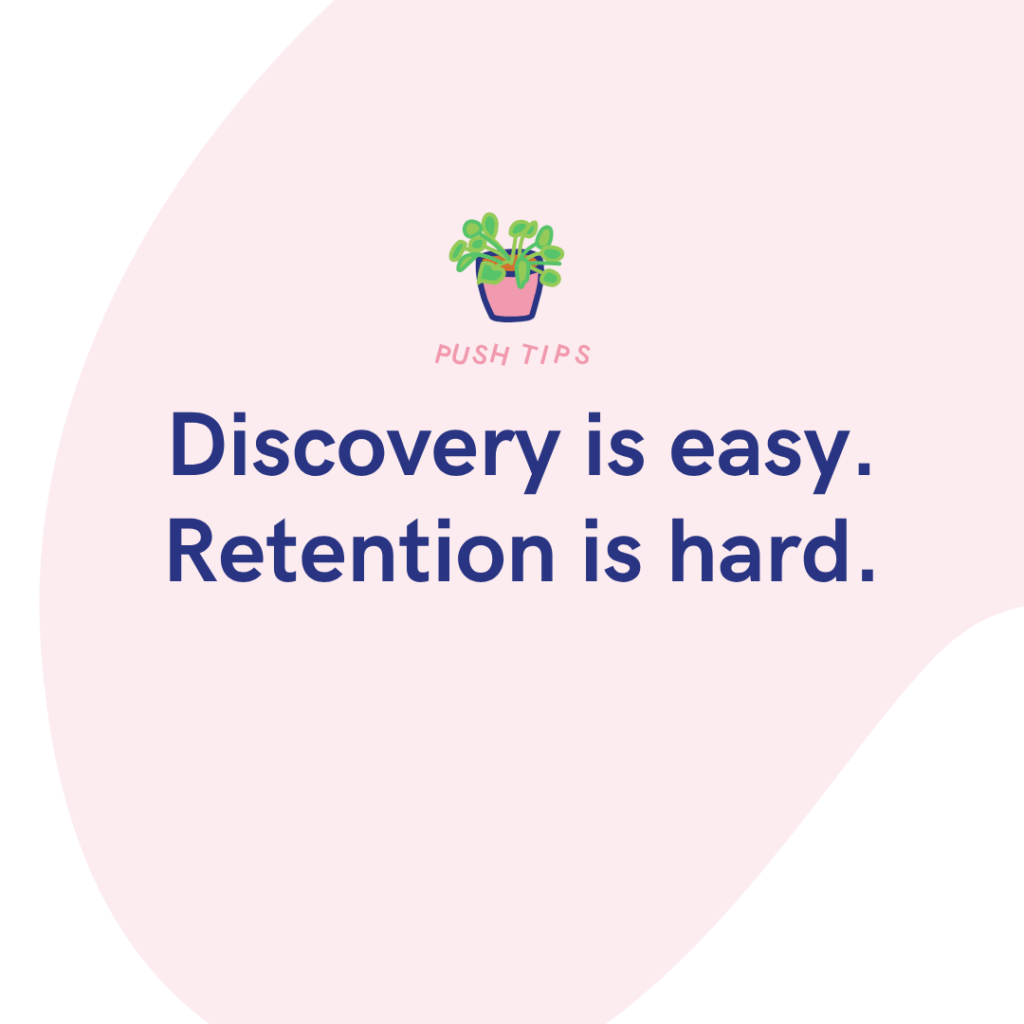 PUSH TIPS

Discovery is easy. Retention is hard.